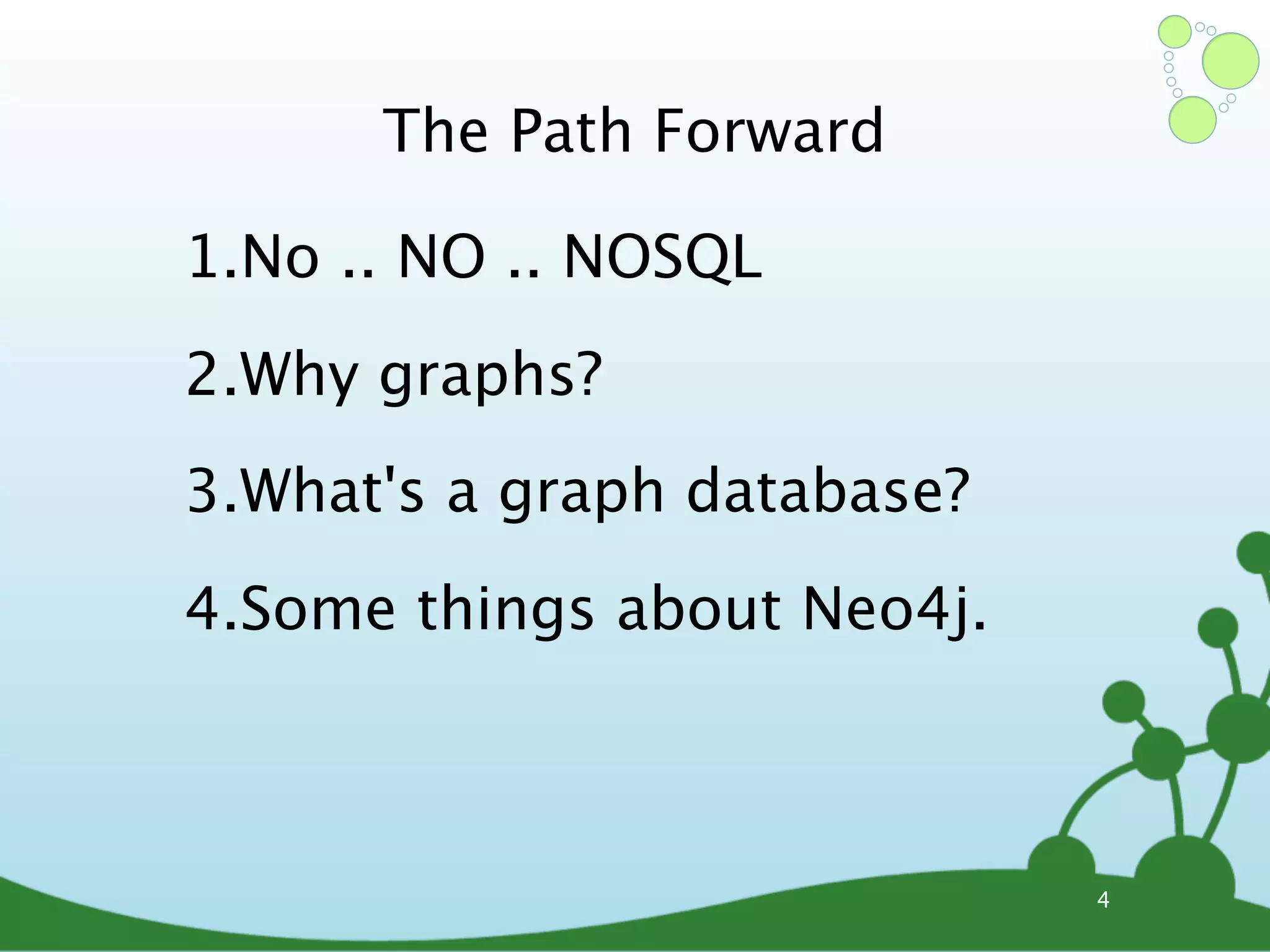 The Path Forward

1.No .. NO .. NOSQL

2.Why graphs?

3.What's a graph database?

4.Some things about Neo4j.

4